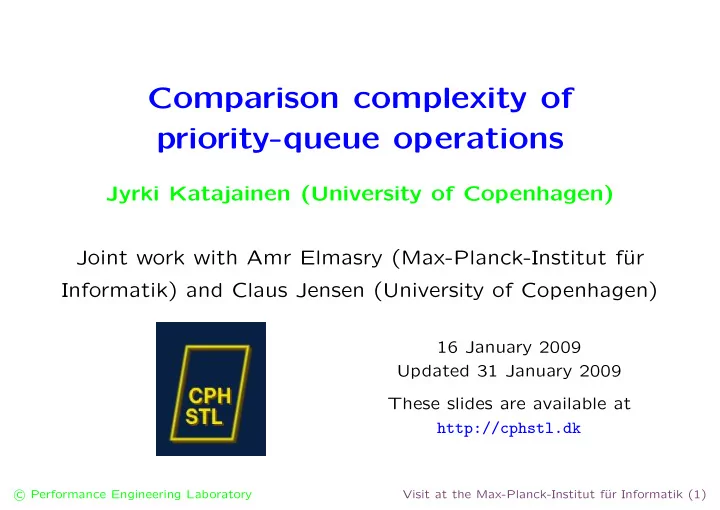 Comparison complexity of priority-queue operations

Jyrki Katajainen (University of Copenhagen)

Joint work with Amr Elmasry (Max-Planck-Institut für Informatik) and Claus Jensen (University of Copenhagen)

CPH STL

16 January 2009
Updated 31 January 2009

These slides are available at
http://cphstl.dk

© Performance Engineering Laboratory

Visit at the Max-Planck-Institut für Informatik (1)